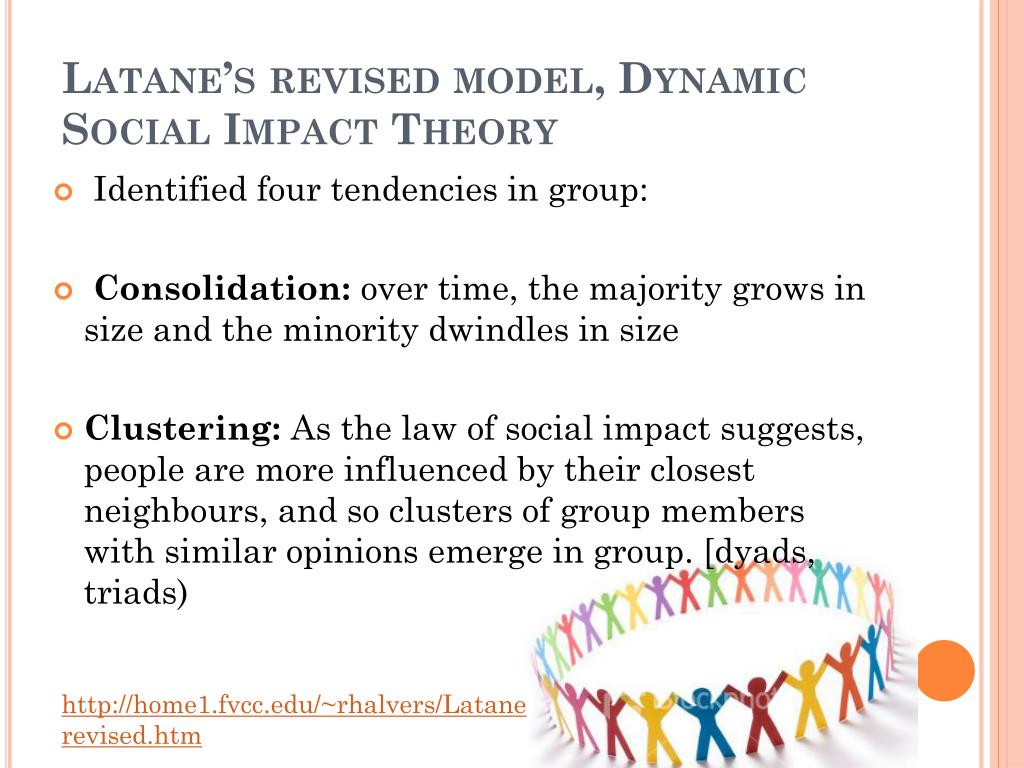 LATANE'S REVISED MODEL, DYNAMIC SOCIAL IMPACT THEORY

Identified four tendencies in group:

**Consolidation:** over time, the majority grows in size and the minority dwindles in size

**Clustering:** As the law of social impact suggests, people are more influenced by their closest neighbours, and so clusters of group members with similar opinions emerge in group. [dyads, triads)

http://home1.fvcc.edu/~rhalvers/Latane revised.htm